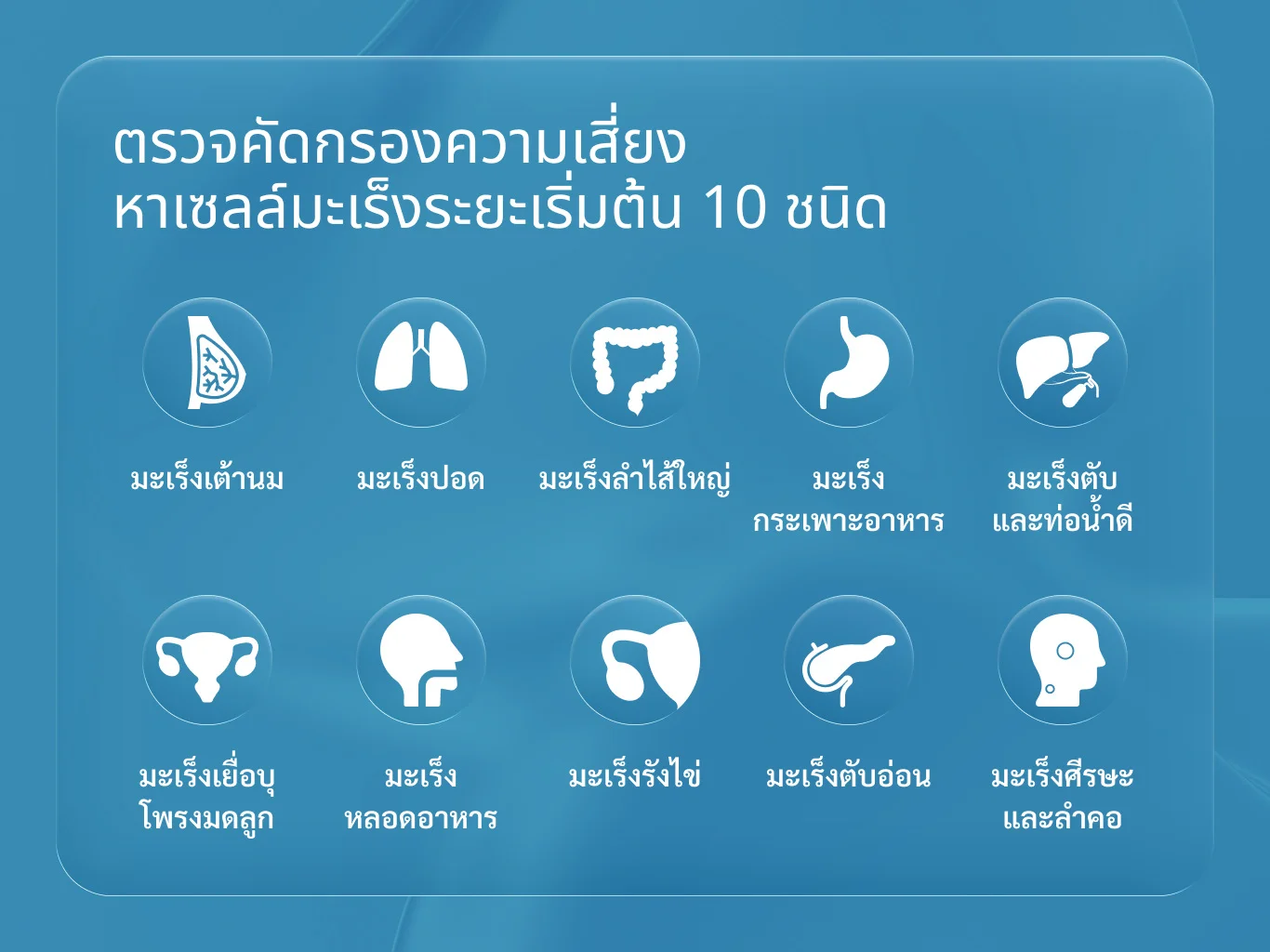 ตรวจคัดกรองความเสี่ยง
หาเซลล์มะเร็งระยะเริ่มต้น 10 ชนิด

มะเร็งเต้านม

มะเร็งปอด

มะเร็งลำไส้ใหญ่

มะเร็ง
กระเพาะอาหาร

มะเร็งตับ
และท่อน้ำดี

มะเร็งเยื่อบุ
โพรงมดลูก

มะเร็ง
หลอดอาหาร

มะเร็งรังไข่

มะเร็งตับอ่อน

มะเร็งศีรษะ
และลำคอ